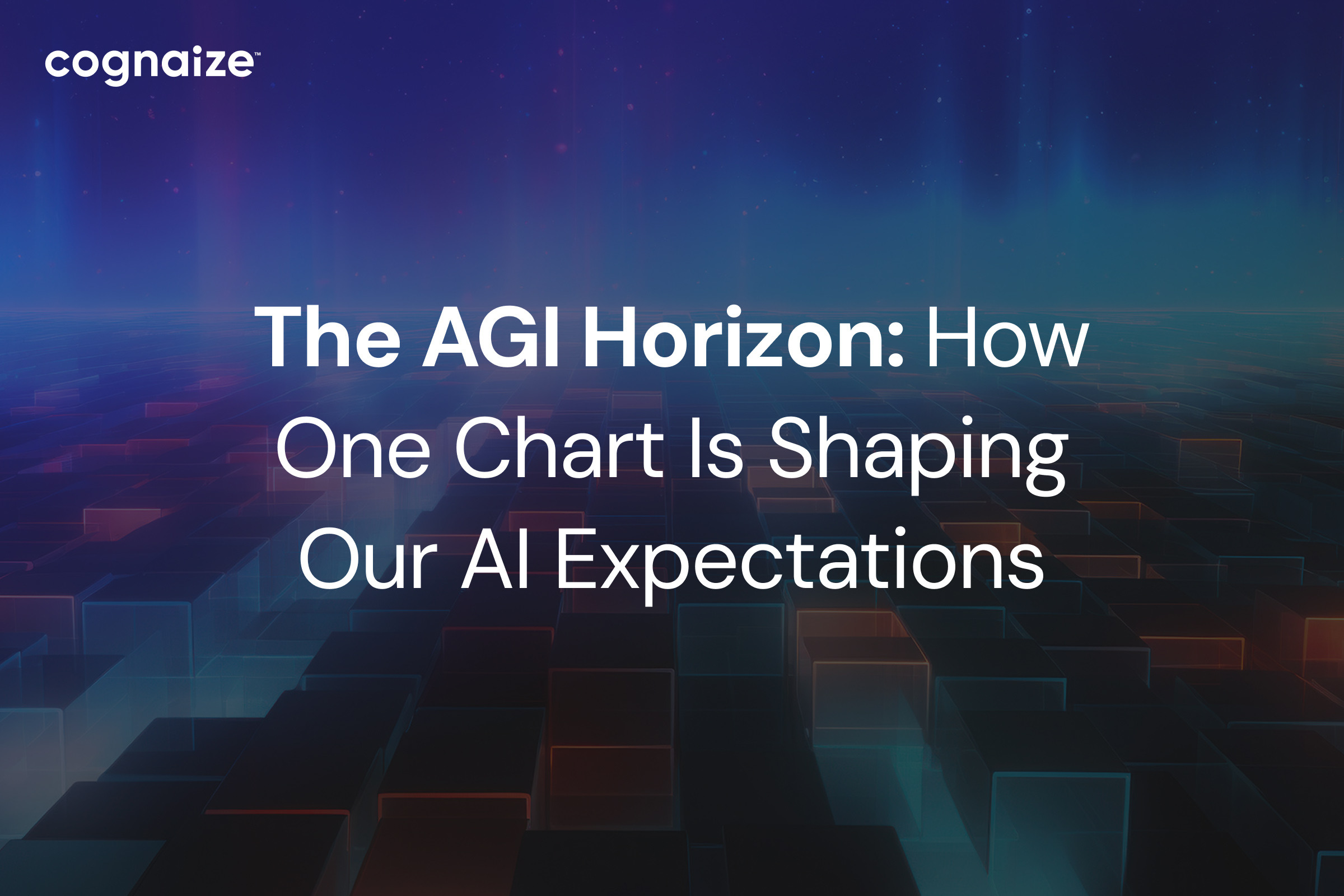 cognaize™

The AGI Horizon: How One Chart Is Shaping Our AI Expectations